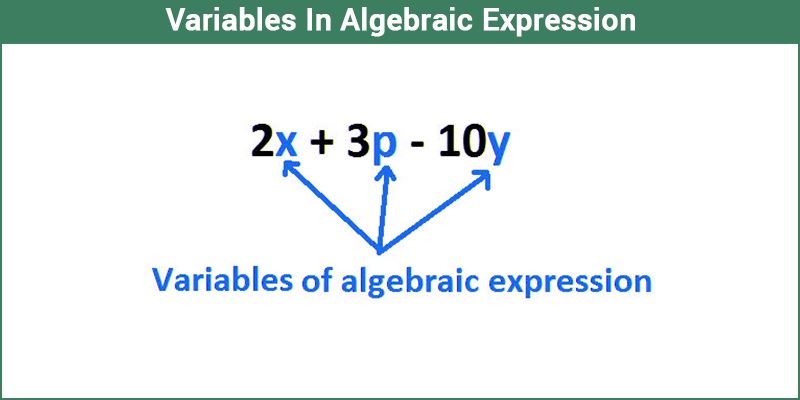 Variables In Algebraic Expression

$2x + 3p - 10y$

Variables of algebraic expression